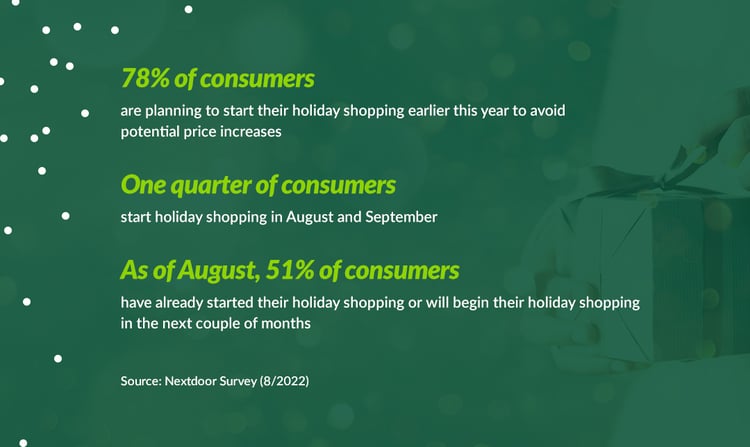 78% of consumers

are planning to start their holiday shopping earlier this year to avoid potential price increases

One quarter of consumers

start holiday shopping in August and September

As of August, 51% of consumers

have already started their holiday shopping or will begin their holiday shopping in the next couple of months

Source: Nextdoor Survey (8/2022)